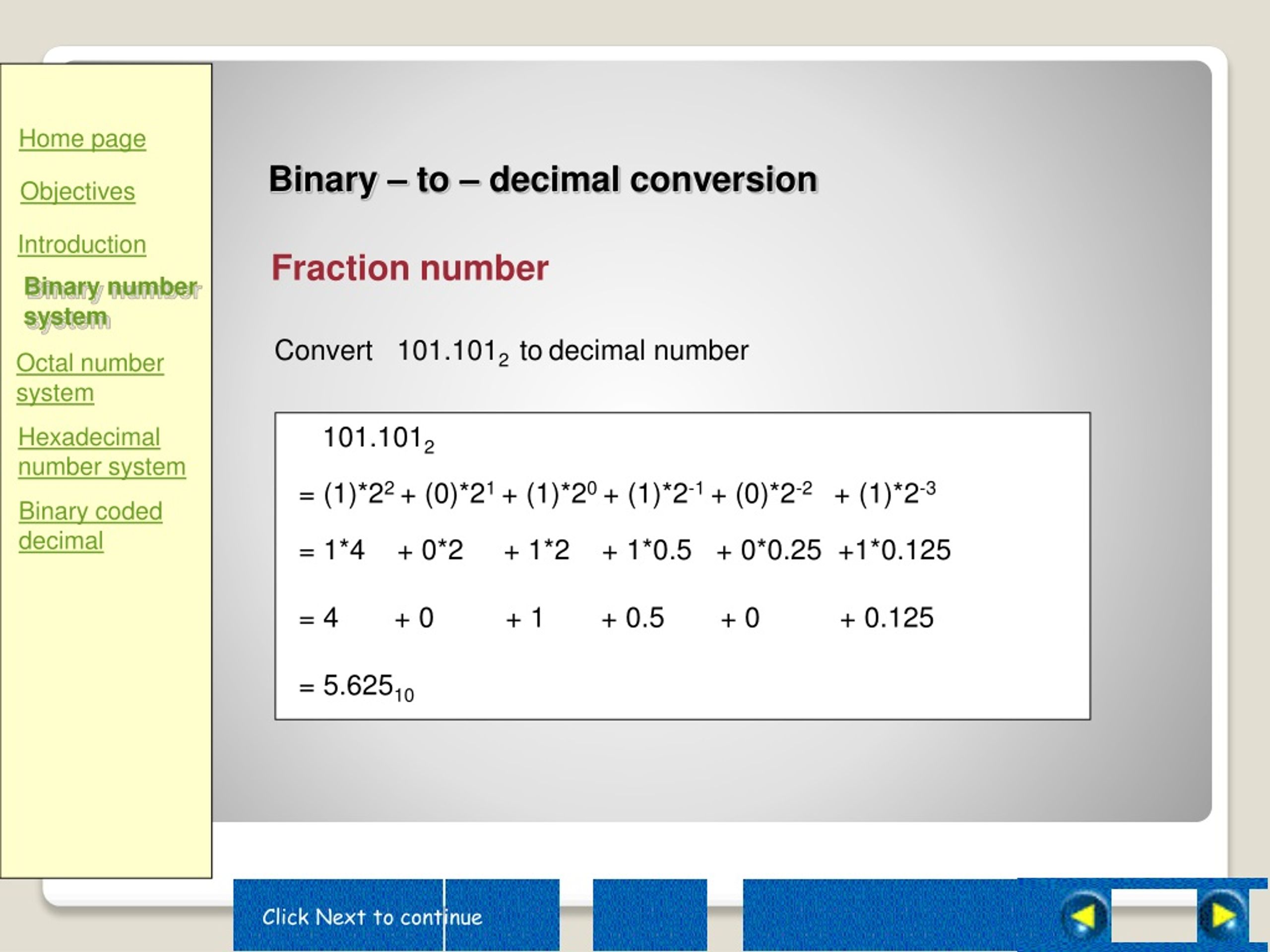 Home page

Objectives

Introduction

Binary number system

Octal number system

Hexadecimal number system

Binary coded decimal

Binary – to – decimal conversion

Fraction number

Convert $101.101_2$ to decimal number

$101.101_2$

$= (1)*2^2 + (0)*2^1 + (1)*2^0 + (1)*2^{-1} + (0)*2^{-2} + (1)*2^{-3}$

$= 1*4 + 0*2 + 1*2 + 1*0.5 + 0*0.25 + 1*0.125$

$= 4 + 0 + 1 + 0.5 + 0 + 0.125$

$= 5.625_{10}$

Click Next to continue